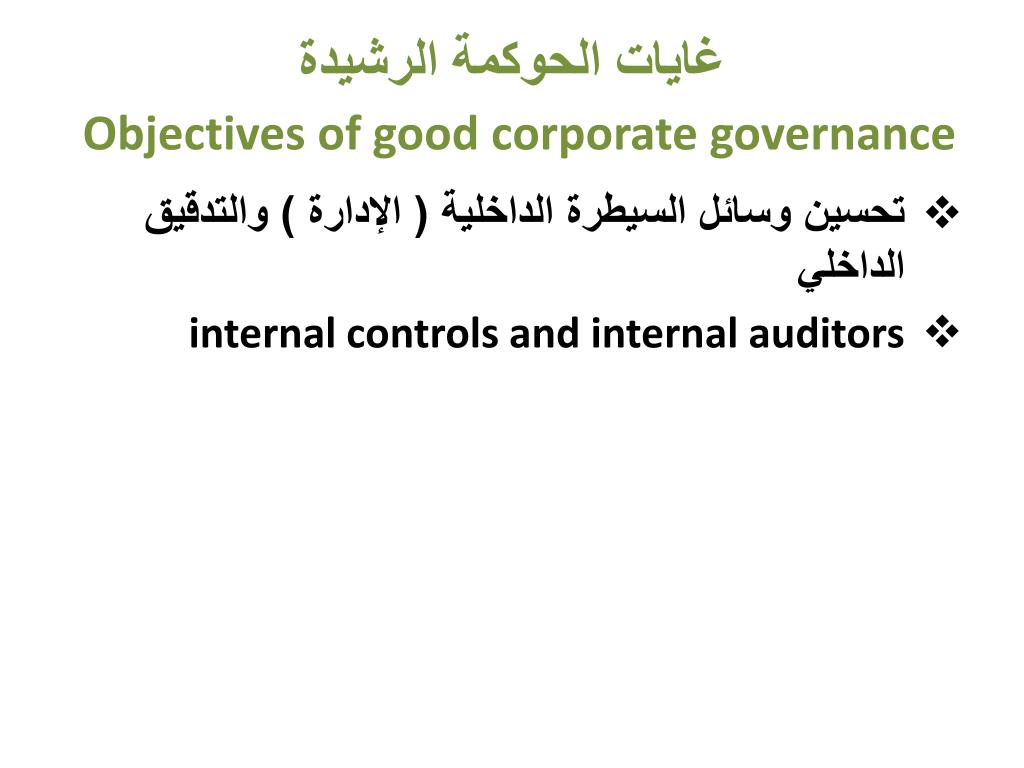 غايات الحوكمة الرشيدة

Objectives of good corporate governance

❖ تحسين وسائل السيطرة الداخلية ( الإدارة ) والتدقيق الداخلي

❖ internal controls and internal auditors